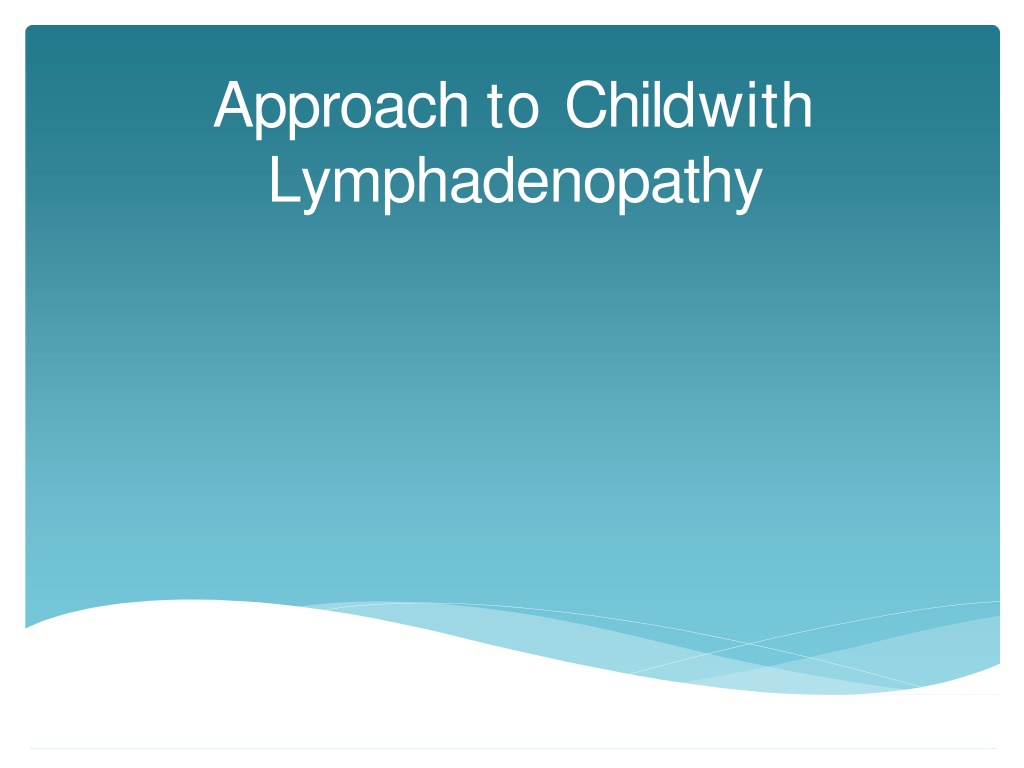 Approach to Childwith Lymphadenopathy